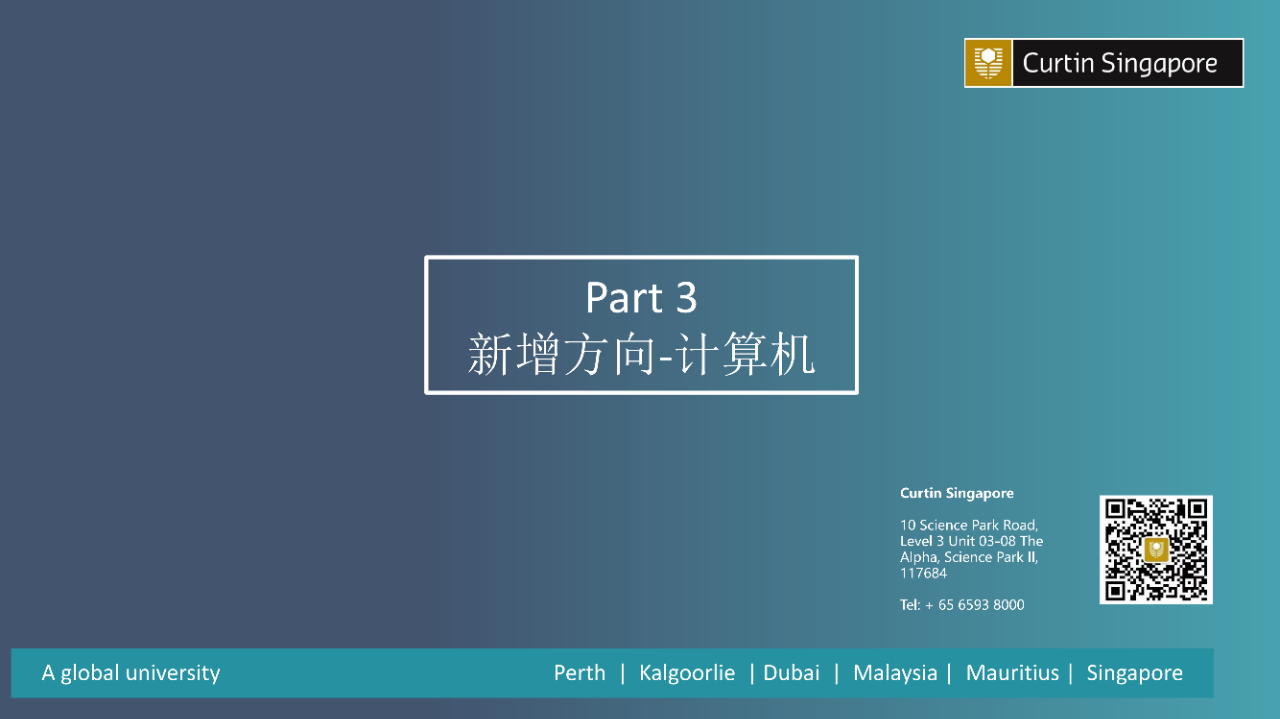 Curtin Singapore

Part 3
新增方向-计算机

Curtin Singapore

10 Science Park Road, Level 3 Unit 03-08 The Alpha, Science Park II, 117684

Tel: + 65 6593 8000

A global university

Perth | Kalgoorlie | Dubai | Malaysia | Mauritius | Singapore